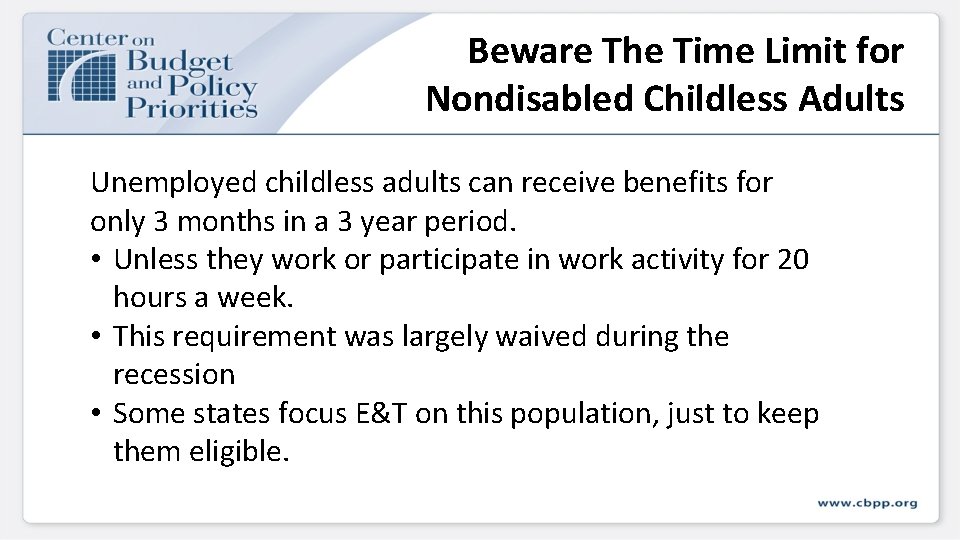 Center on Budget and Policy Priorities

Beware The Time Limit for Nondisabled Childless Adults

Unemployed childless adults can receive benefits for only 3 months in a 3 year period.
• Unless they work or participate in work activity for 20 hours a week.
• This requirement was largely waived during the recession
• Some states focus E&T on this population, just to keep them eligible.

www.cbpp.org